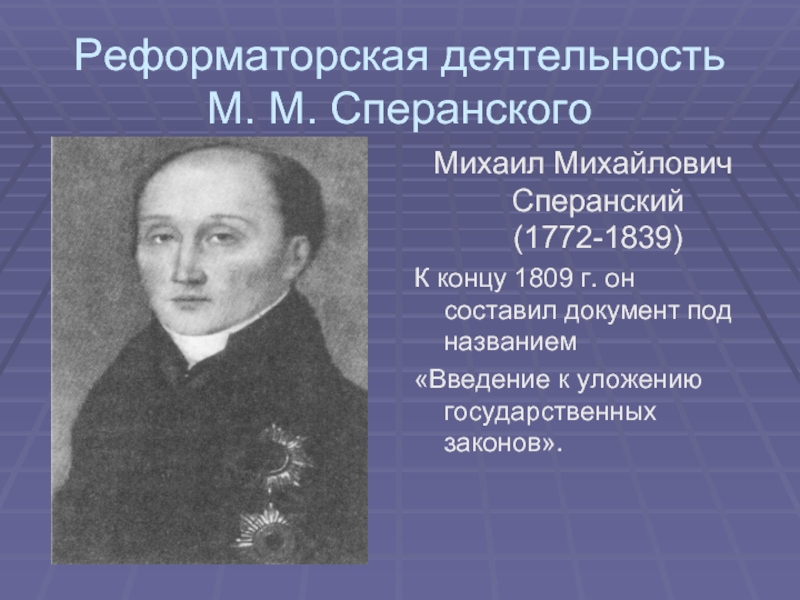 Реформаторская деятельность М. М. Сперанского

Михаил Михайлович Сперанский (1772-1839)

К концу 1809 г. он составил документ под названием

«Введение к уложению государственных законов».